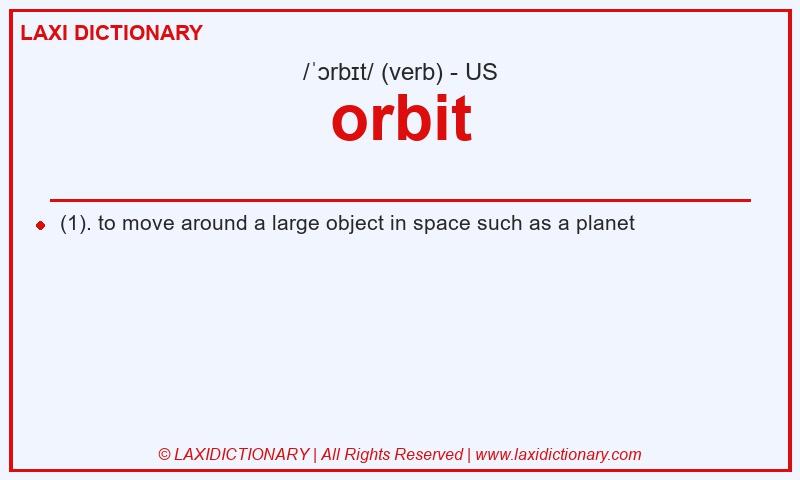 LAXI DICTIONARY

/ˈɔrbɪt/ (verb) - US

orbit

(1). to move around a large object in space such as a planet

© LAXIDICTIONARY | All Rights Reserved | www.laxidictionary.com